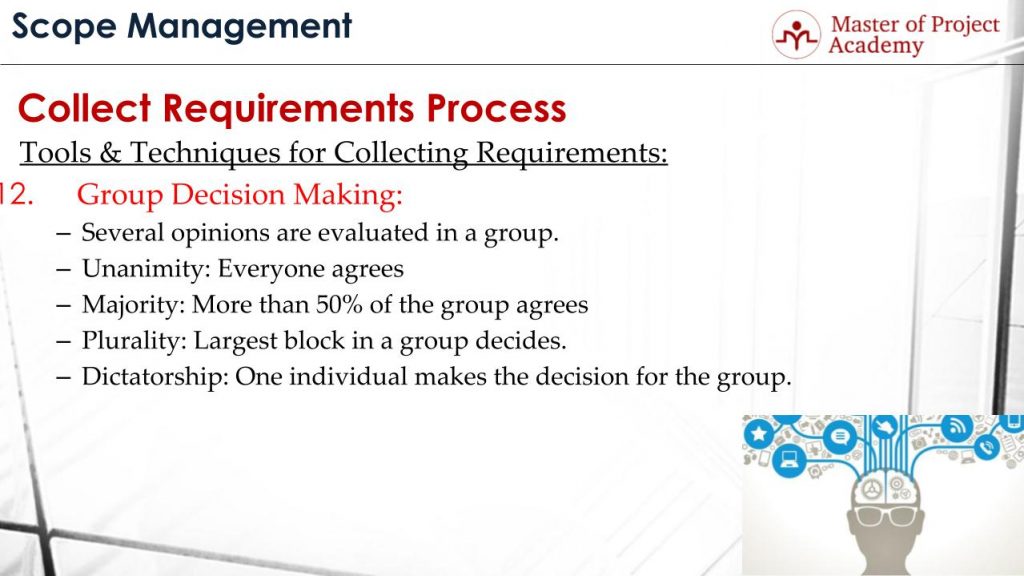 Scope Management

Master of Project Academy

Collect Requirements Process

Tools & Techniques for Collecting Requirements:

12. Group Decision Making:

– Several opinions are evaluated in a group.
– Unanimity: Everyone agrees
– Majority: More than 50% of the group agrees
– Plurality: Largest block in a group decides.
– Dictatorship: One individual makes the decision for the group.